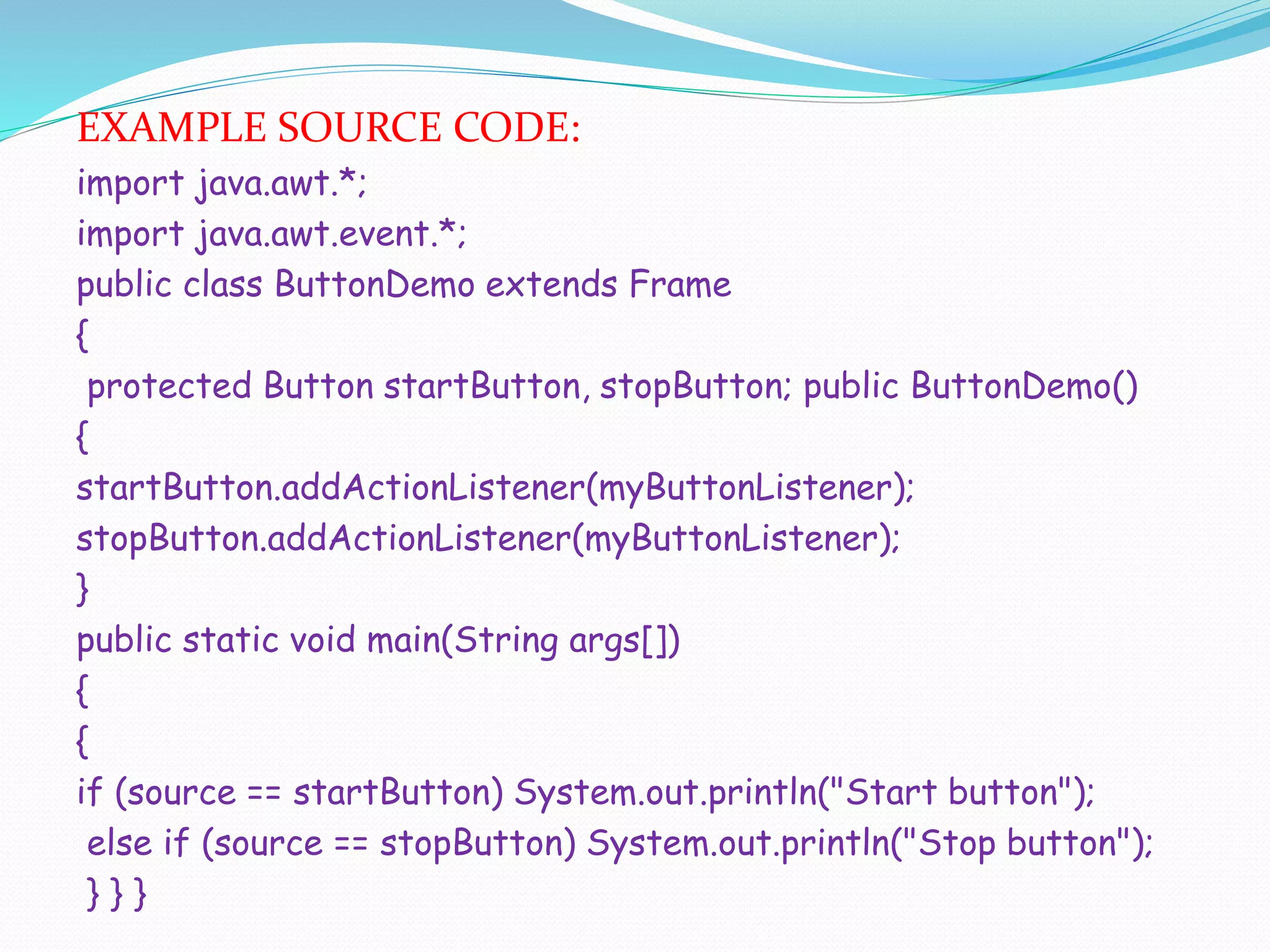 EXAMPLE SOURCE CODE:

import java.awt.*;
import java.awt.event.*;
public class ButtonDemo extends Frame
{
protected Button startButton, stopButton; public ButtonDemo()
{
startButton.addActionListener(myButtonListener);
stopButton.addActionListener(myButtonListener);
}
public static void main(String args[])
{
{
if (source == startButton) System.out.println("Start button");
else if (source == stopButton) System.out.println("Stop button");
} } }